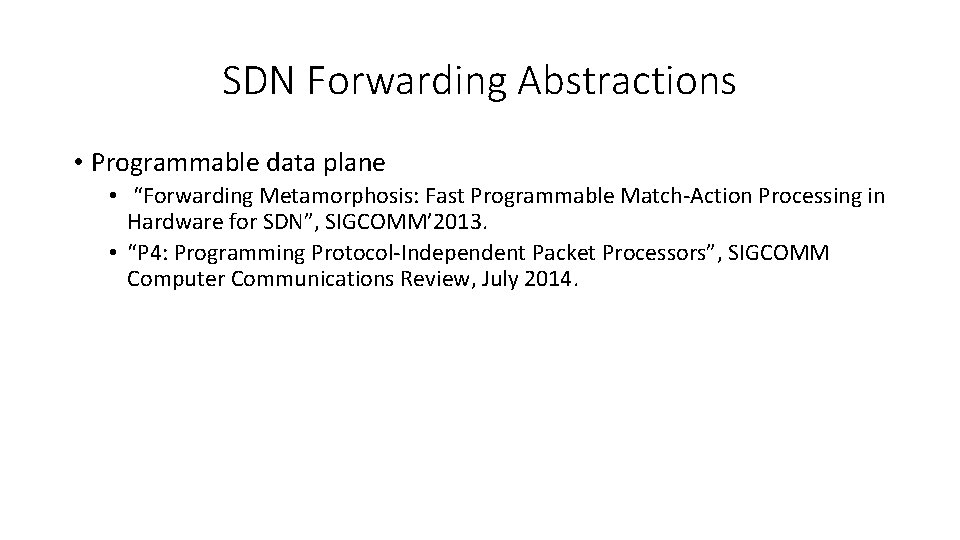 SDN Forwarding Abstractions

• Programmable data plane
  • “Forwarding Metamorphosis: Fast Programmable Match-Action Processing in Hardware for SDN”, SIGCOMM’2013.
  • “P4: Programming Protocol-Independent Packet Processors”, SIGCOMM Computer Communications Review, July 2014.